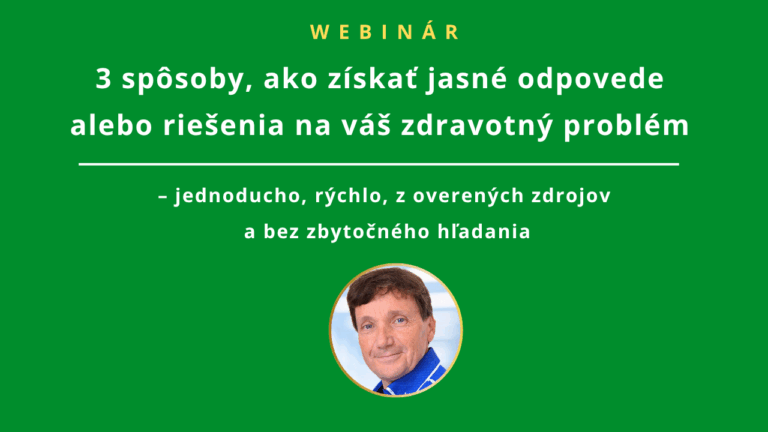 WEBINÁR

3 spôsoby, ako získať jasné odpovede alebo riešenia na váš zdravotný problém

– jednoducho, rýchlo, z overených zdrojov a bez zbytočného hľadania